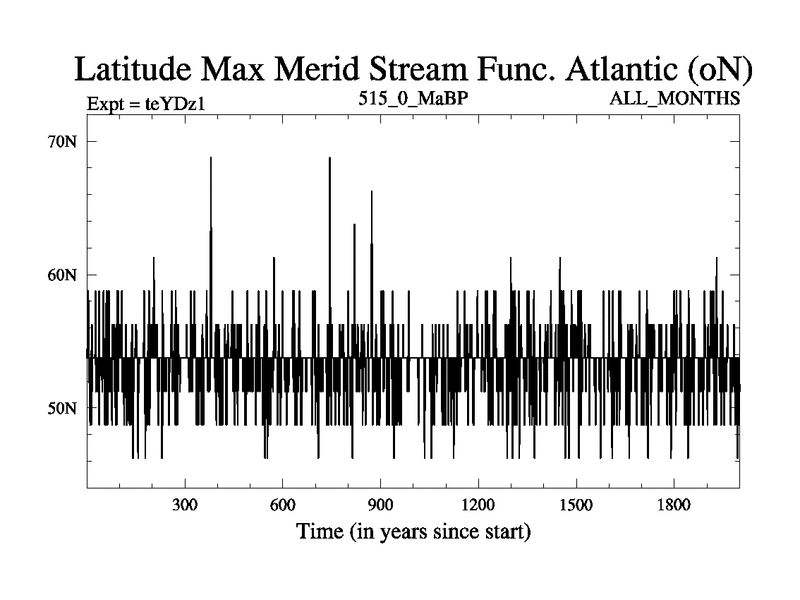 Latitude Max Merid Stream Func. Atlantic (oN)

Expt = teYDz1
515_0_MaBP
ALL_MONTHS

70N
60N
50N

300
600
900
1200
1500
1800

Time (in years since start)